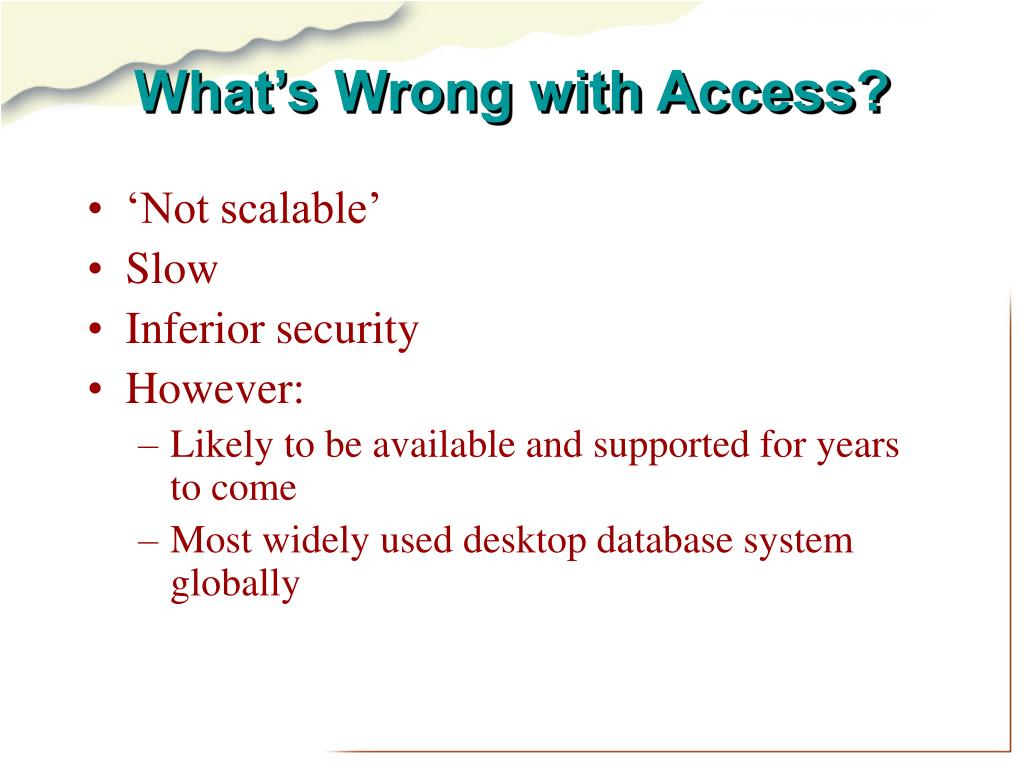 What’s Wrong with Access?

• ‘Not scalable’
• Slow
• Inferior security
• However:
– Likely to be available and supported for years to come
– Most widely used desktop database system globally